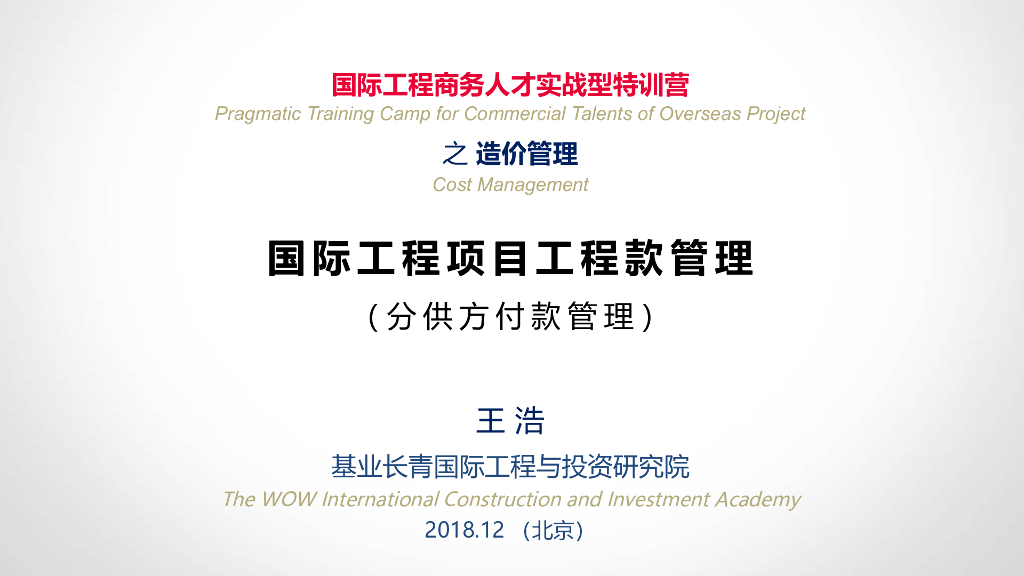 国际工程商务人才实战型特训营
Pragmatic Training Camp for Commercial Talents of Overseas Project

之 造价管理
Cost Management

国际工程项目工程款管理
(分供方付款管理)

王 浩

基业长青国际工程与投资研究院
The WOW International Construction and Investment Academy
2018.12 (北京)